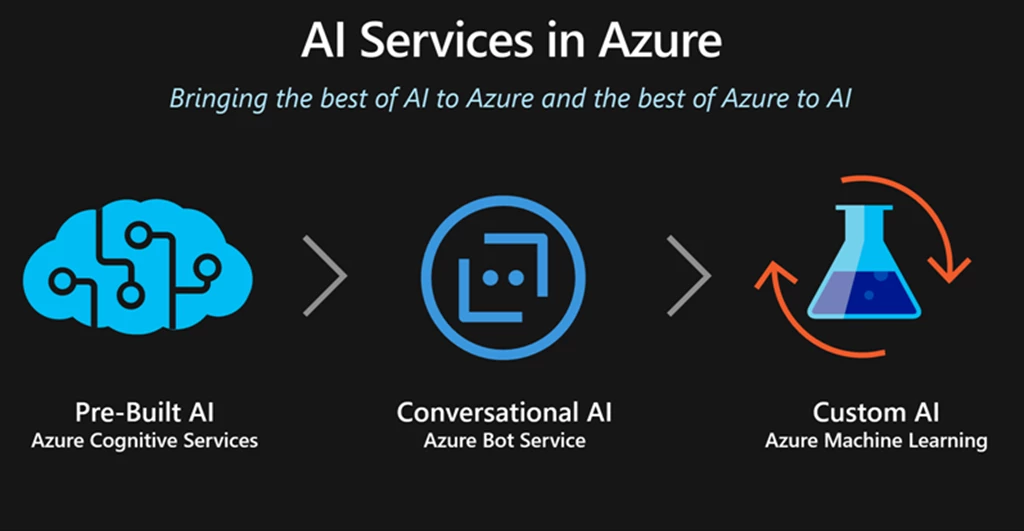 AI Services in Azure

Bringing the best of AI to Azure and the best of Azure to AI

Pre-Built AI
Azure Cognitive Services

Conversational AI
Azure Bot Service

Custom AI
Azure Machine Learning